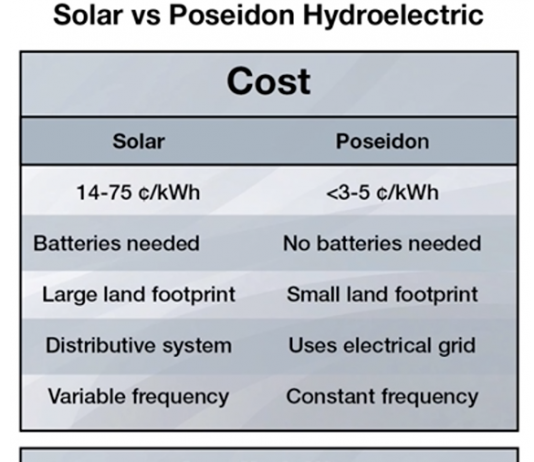 Solar vs Poseidon Hydroelectric

Cost

| Solar | Poseidon |
|---|---|
| 14-75 ¢/kWh | <3-5 ¢/kWh |
| Batteries needed | No batteries needed |
| Large land footprint | Small land footprint |
| Distributive system | Uses electrical grid |
| Variable frequency | Constant frequency |